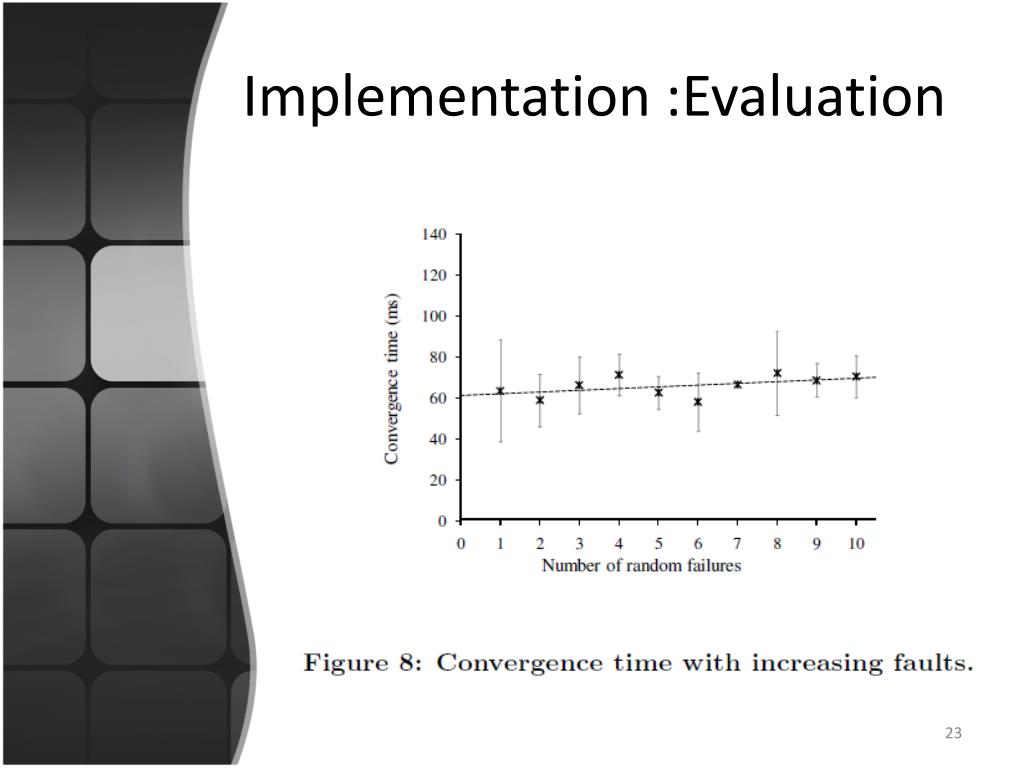 Implementation :Evaluation

140
120
100
80
60
40
20
0
Convergence time (ms)
0 1 2 3 4 5 6 7 8 9 10
Number of random failures

Figure 8: Convergence time with increasing faults.

23